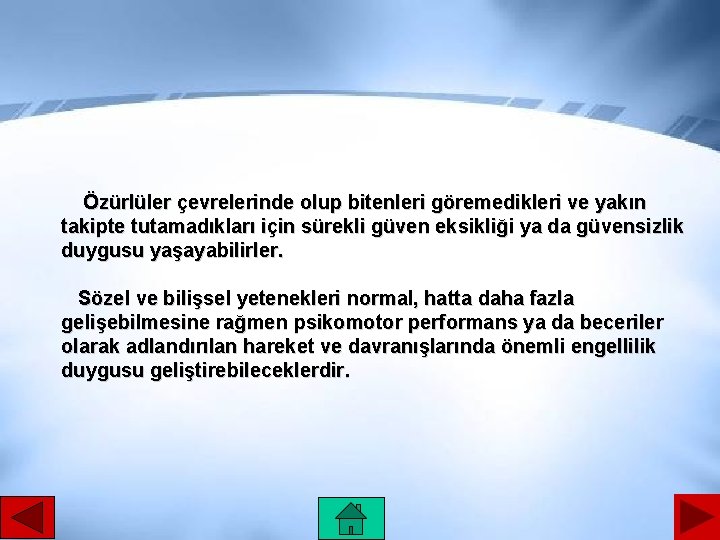 Özürlüler çevrelerinde olup bitenleri göremedikleri ve yakın takipte tutamadıkları için sürekli güven eksikliği ya da güvensizlik duygusu yaşayabilirler.

Sözel ve bilişsel yetenekleri normal, hatta daha fazla gelişebilmesine rağmen psikomotor performans ya da beceriler olarak adlandırılan hareket ve davranışlarında önemli engellilik duygusu geliştirebileceklerdir.